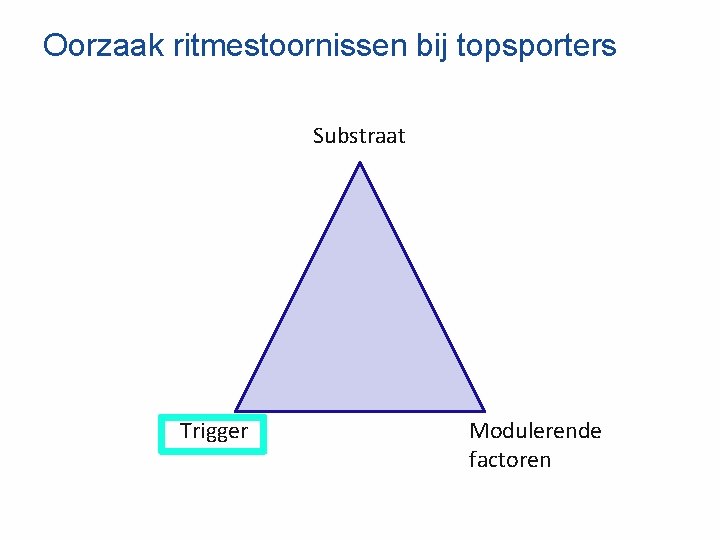 Oorzaak ritmestoornissen bij topsporters

Substraat

Trigger

Modulerende factoren